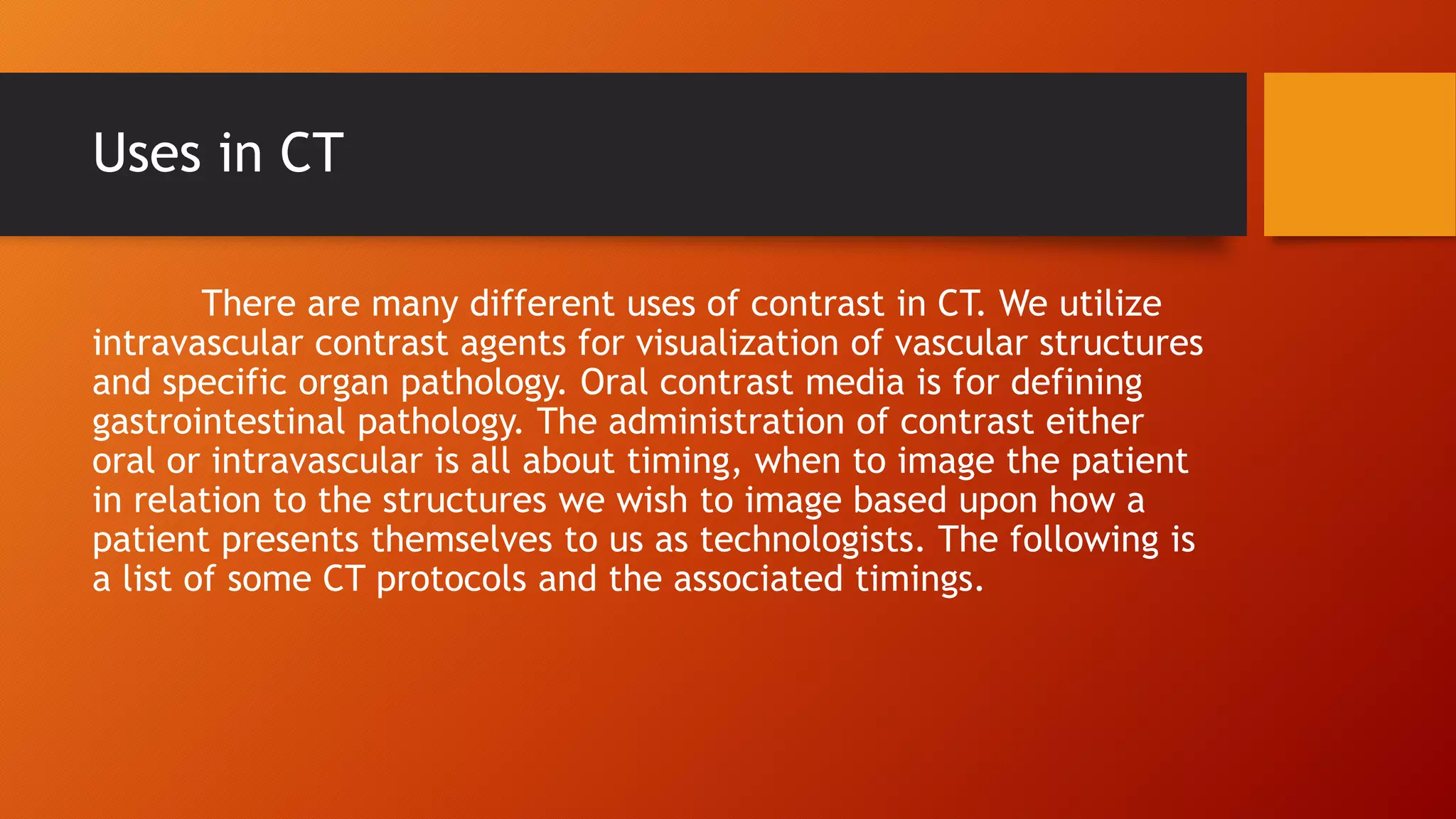 Uses in CT

There are many different uses of contrast in CT. We utilize intravascular contrast agents for visualization of vascular structures and specific organ pathology. Oral contrast media is for defining gastrointestinal pathology. The administration of contrast either oral or intravascular is all about timing, when to image the patient in relation to the structures we wish to image based upon how a patient presents themselves to us as technologists. The following is a list of some CT protocols and the associated timings.